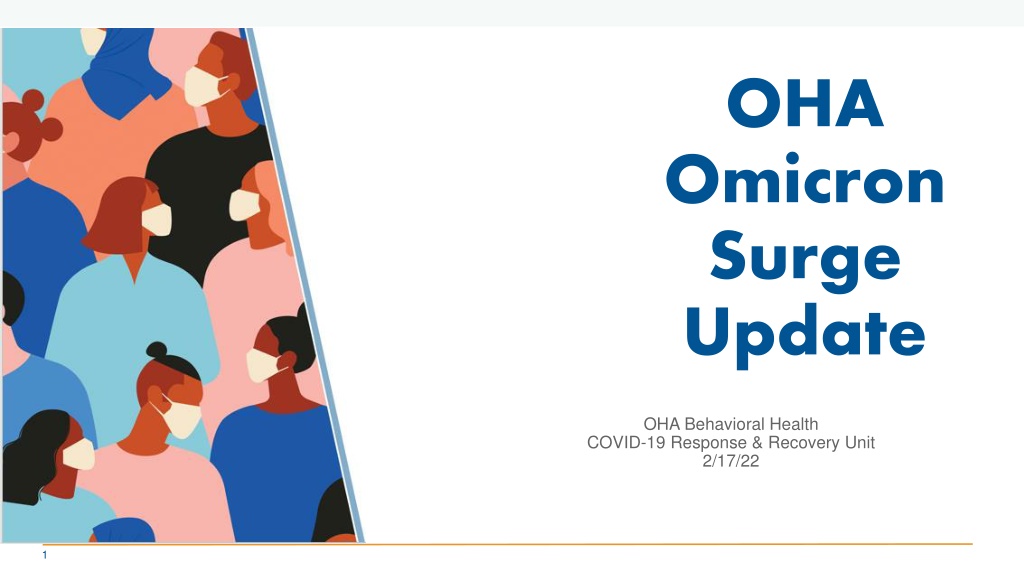 OHA Omicron Surge Update

OHA Behavioral Health
COVID-19 Response & Recovery Unit
2/17/22

1